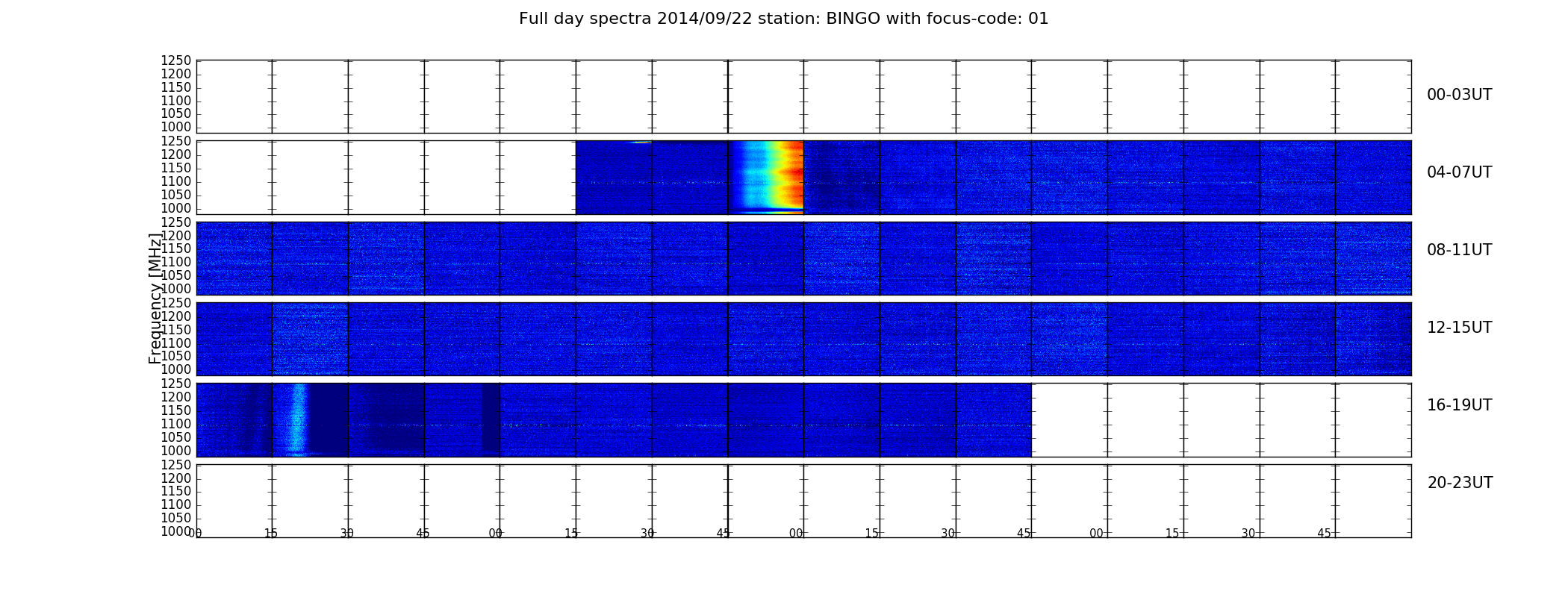 Full day spectra 2014/09/22 station: BINGO with focus-code: 01

Frequency [MHz]

1250
1200
1150
1100
1050
1000
00-03UT

1250
1200
1150
1100
1050
1000
04-07UT

1250
1200
1150
1100
1050
1000
08-11UT

1250
1200
1150
1100
1050
1000
12-15UT

1250
1200
1150
1100
1050
1000
16-19UT

1250
1200
1150
1100
1050
1000
20-23UT

00 15 30 45 00 15 30 45 00 15 30 45 00 15 30 45